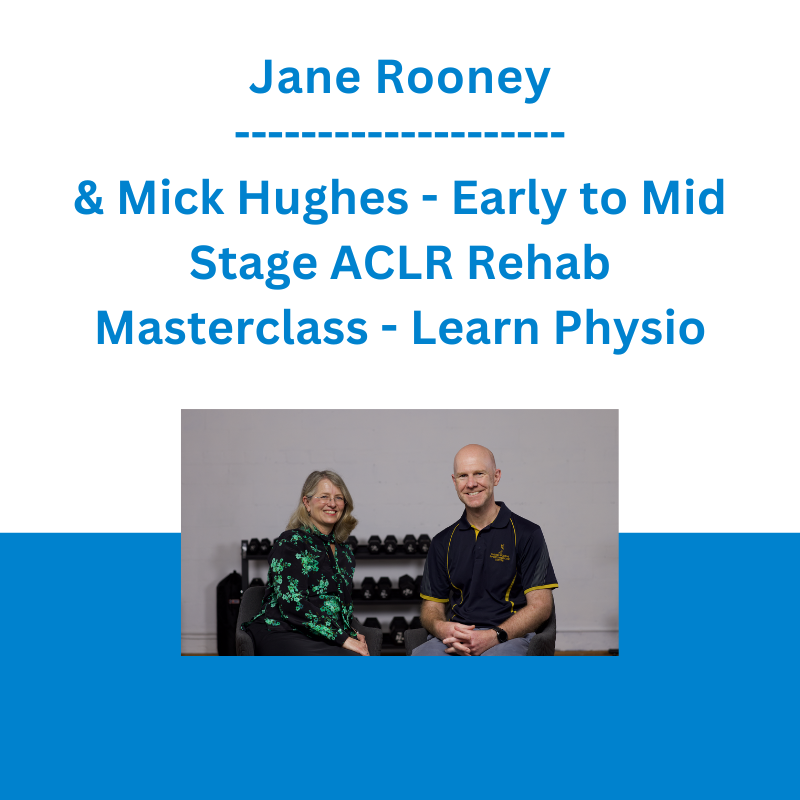 Jane Rooney
--------------------
& Mick Hughes - Early to Mid Stage ACLR Rehab Masterclass - Learn Physio